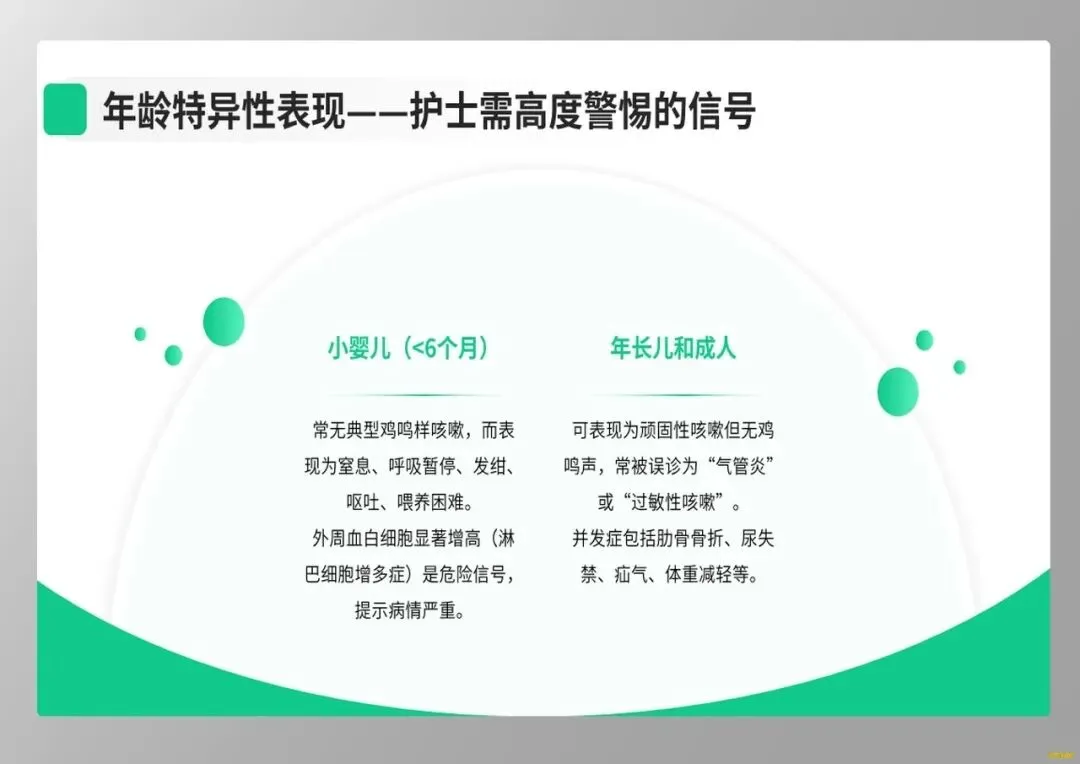 年龄特异性表现——护士需高度警惕的信号

小婴儿（<6个月）

常无典型鸡鸣样咳嗽，而表现为窒息、呼吸暂停、发绀、呕吐、喂养困难。
外周血白细胞显著增高（淋巴细胞增多症）是危险信号，提示病情严重。

年长儿和成人

可表现为顽固性咳嗽但无鸡鸣声，常被误诊为“气管炎”或“过敏性咳嗽”。
并发症包括肋骨骨折、尿失禁、疝气、体重减轻等。